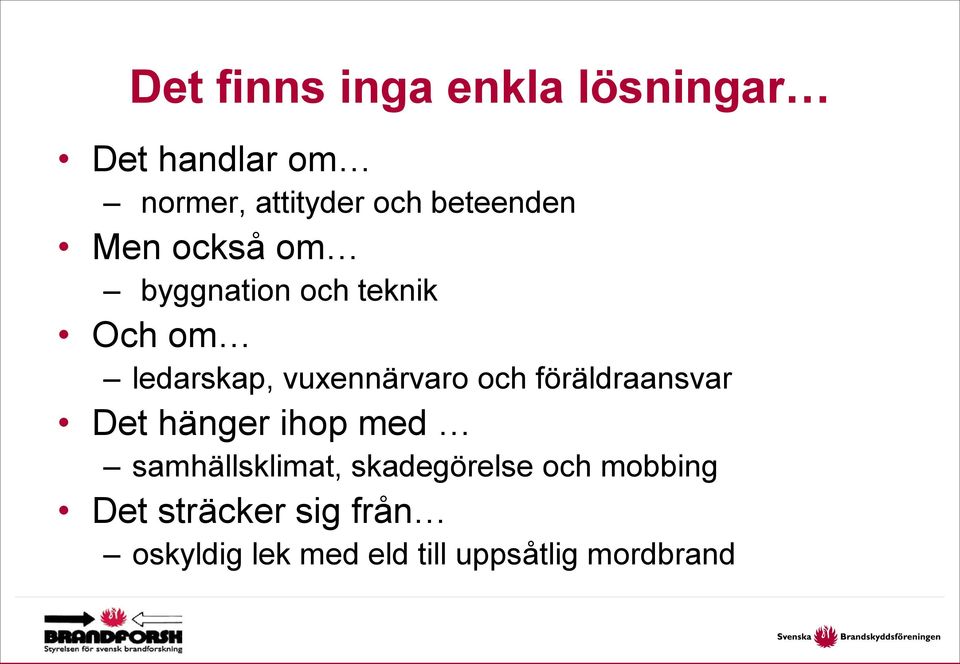 Det finns inga enkla lösningar…

• Det handlar om…
  – normer, attityder och beteenden
• Men också om…
  – byggnation och teknik
• Och om…
  – ledarskap, vuxennärvaro och föräldraansvar
• Det hänger ihop med …
  – samhällsklimat, skadegörelse och mobbing
• Det sträcker sig från…
  – oskyldig lek med eld till uppsåtlig mordbrand

BRANDFORSK
Styrelsen för svensk brandforskning

Svenska Brandskyddsföreningen